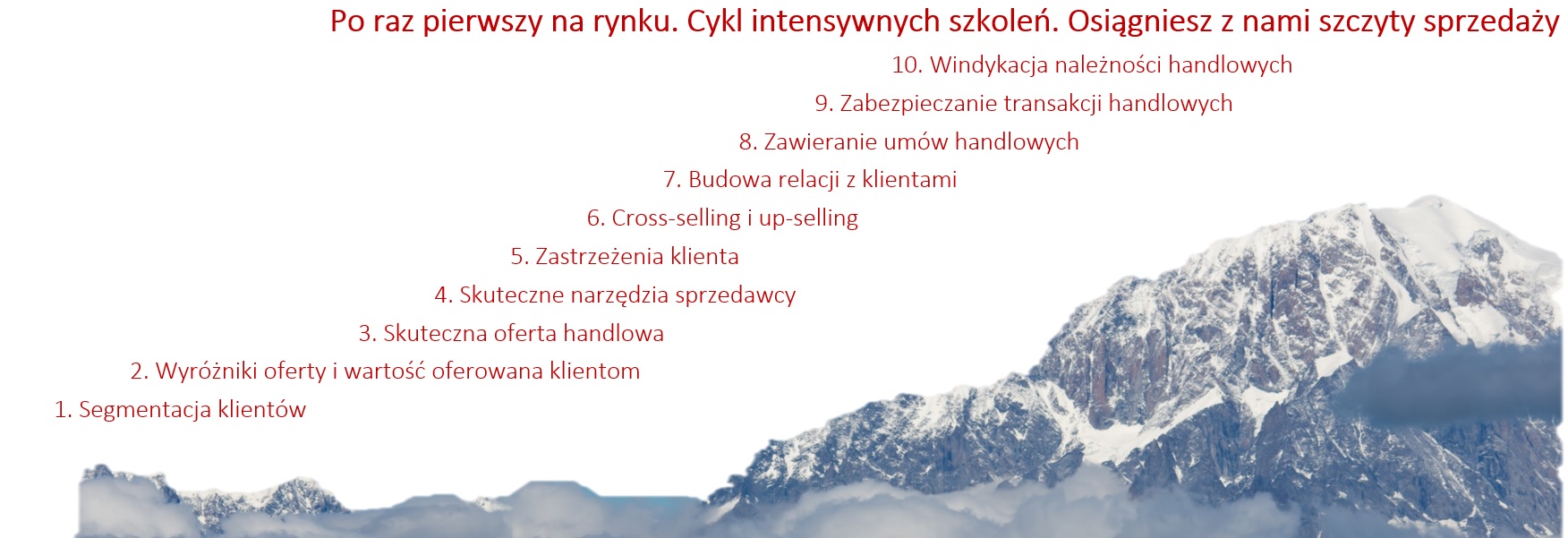 Po raz pierwszy na rynku. Cykl intensywnych szkoleń. Osiągniesz z nami szczyty sprzedaży

10. Windykacja należności handlowych

9. Zabezpieczanie transakcji handlowych

8. Zawieranie umów handlowych

7. Budowa relacji z klientami

6. Cross-selling i up-selling

5. Zastrzeżenia klienta

4. Skuteczne narzędzia sprzedawcy

3. Skuteczna oferta handlowa

2. Wyróżniki oferty i wartość oferowana klientom

1. Segmentacja klientów